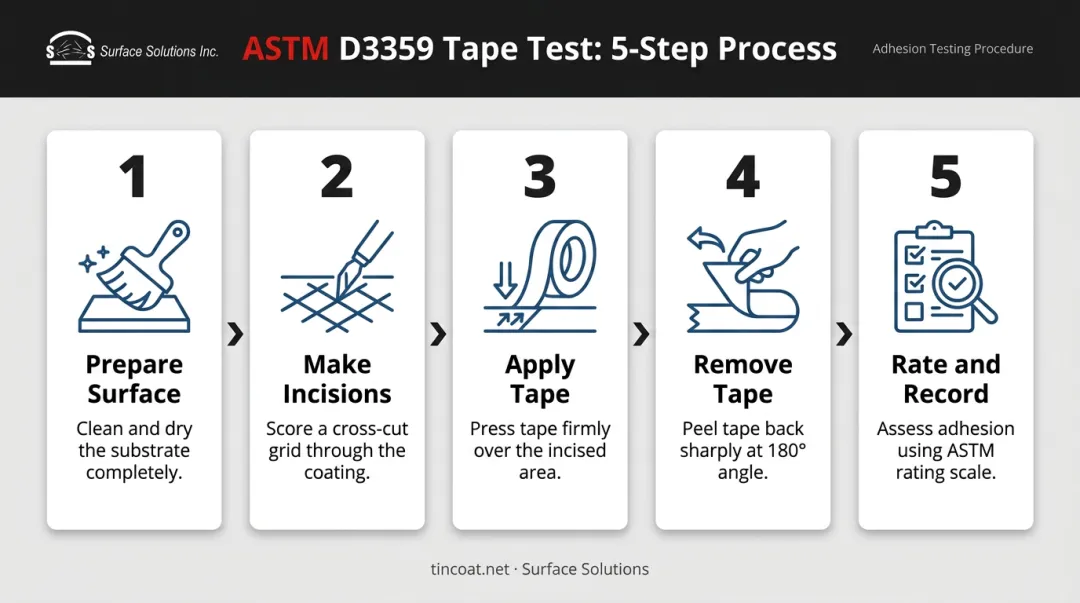 S S Surface Solutions Inc.

ASTM D3359 Tape Test: 5-Step Process

Adhesion Testing Procedure

1

Prepare Surface

Clean and dry the substrate completely.

2

Make Incisions

Score a cross-cut grid through the coating.

3

Apply Tape

Press tape firmly over the incised area.

4

Remove Tape

Peel tape back sharply at 180° angle.

5

Rate and Record

Assess adhesion using ASTM rating scale.

tincoat.net · Surface Solutions